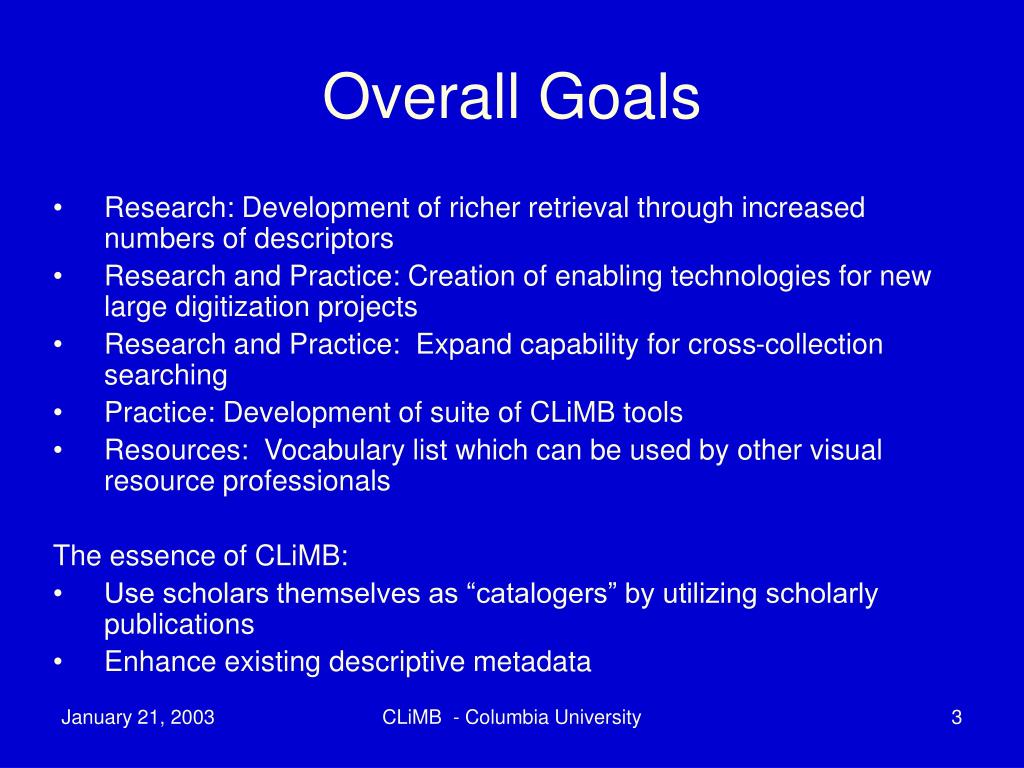 Overall Goals

• Research: Development of richer retrieval through increased numbers of descriptors
• Research and Practice: Creation of enabling technologies for new large digitization projects
• Research and Practice: Expand capability for cross-collection searching
• Practice: Development of suite of CLiMB tools
• Resources: Vocabulary list which can be used by other visual resource professionals

The essence of CLiMB:
• Use scholars themselves as “catalogers” by utilizing scholarly publications
• Enhance existing descriptive metadata

January 21, 2003

CLiMB - Columbia University

3